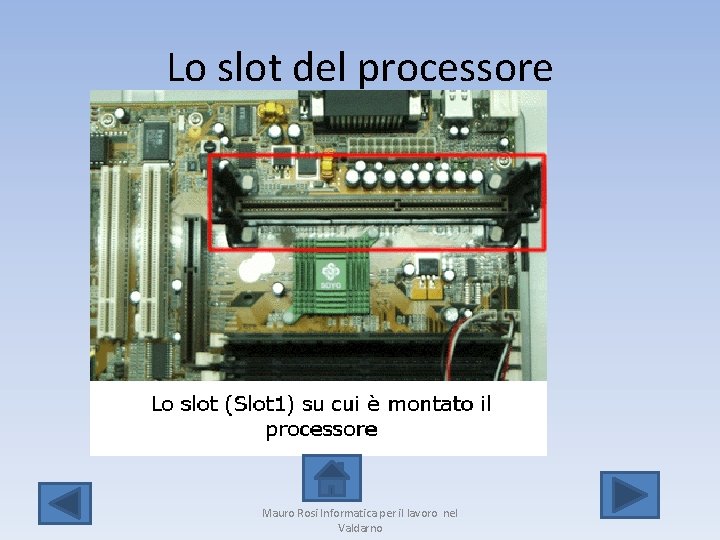 Lo slot del processore

SOYO

Lo slot (Slot1) su cui è montato il processore

Mauro Rosi Informatica per il lavoro nel Valdarno